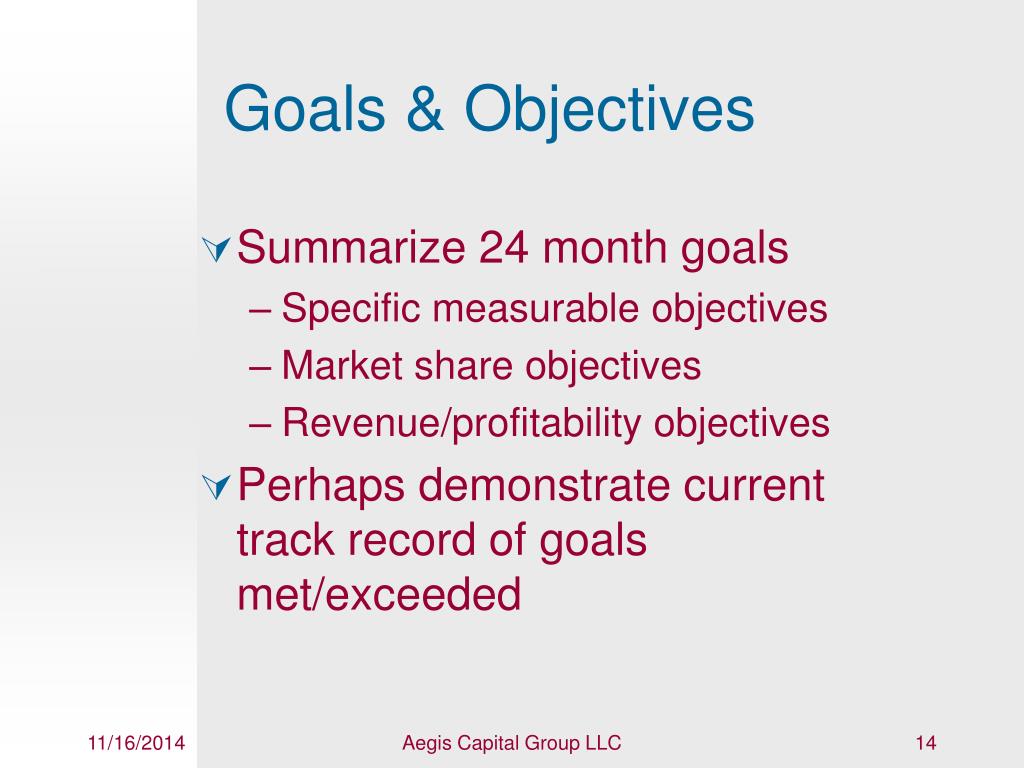 Goals & Objectives

Summarize 24 month goals
– Specific measurable objectives
– Market share objectives
– Revenue/profitability objectives

Perhaps demonstrate current track record of goals met/exceeded

11/16/2014
Aegis Capital Group LLC
14